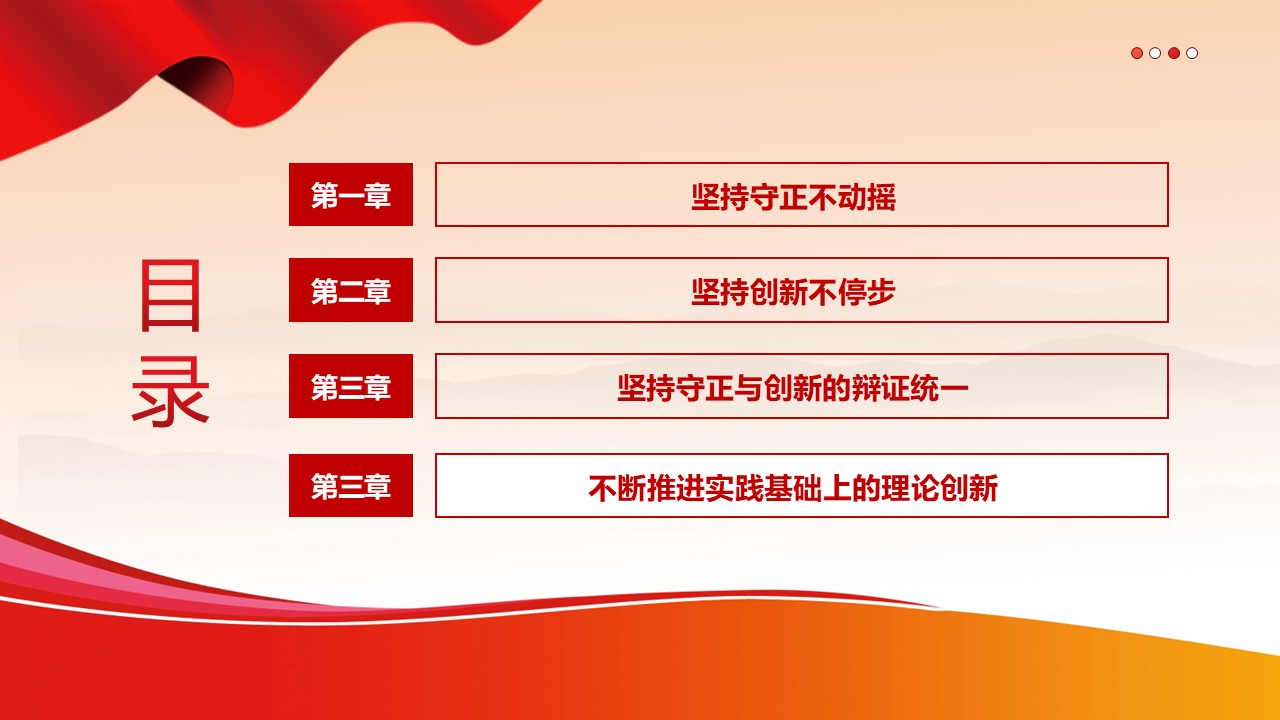 目录

第一章 坚持守正不动摇

第二章 坚持创新不停步

第三章 坚持守正与创新的辩证统一

第三章 不断推进实践基础上的理论创新